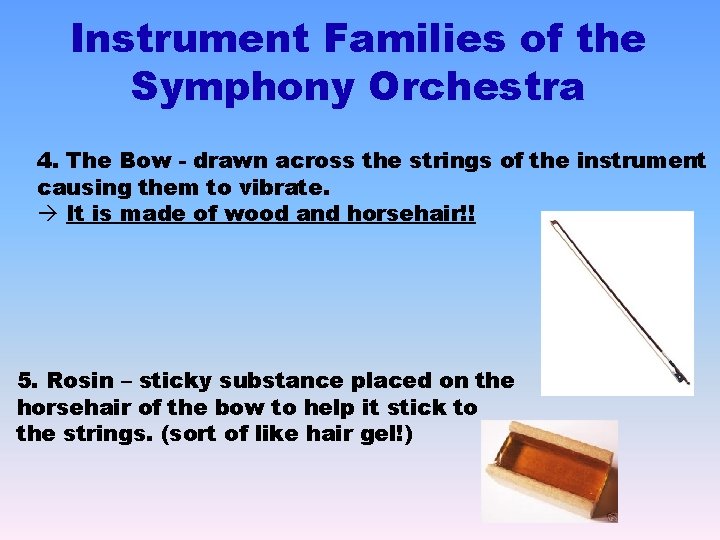 Instrument Families of the Symphony Orchestra

4. The Bow - drawn across the strings of the instrument causing them to vibrate.
→ It is made of wood and horsehair!!

5. Rosin – sticky substance placed on the horsehair of the bow to help it stick to the strings. (sort of like hair gel!)